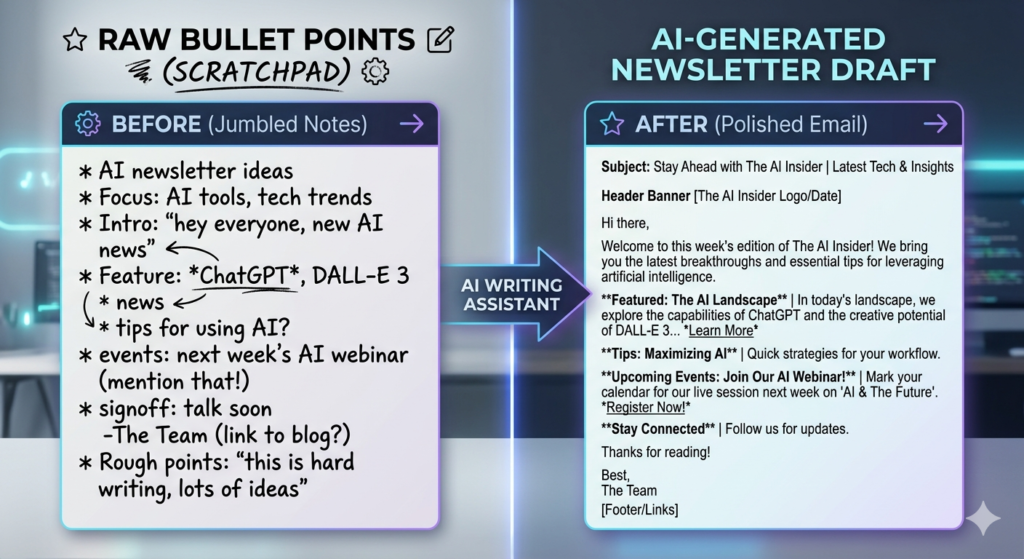 RAW BULLET POINTS
(SCRATCHPAD)

BEFORE (Jumbled Notes)

* AI newsletter ideas
* Focus: AI tools, tech trends
* Intro: "hey everyone, new AI news"
* Feature: *ChatGPT*, DALL-E 3
* news
* tips for using AI?
* events: next week's AI webinar (mention that!)
* signoff: talk soon -The Team (link to blog?)
* Rough points: "this is hard writing, lots of ideas"

AI WRITING ASSISTANT

AI-GENERATED NEWSLETTER DRAFT

AFTER (Polished Email)

Subject: Stay Ahead with The AI Insider | Latest Tech & Insights

Header Banner [The AI Insider Logo/Date]

Hi there,

Welcome to this week's edition of The AI Insider! We bring you the latest breakthroughs and essential tips for leveraging artificial intelligence.

**Featured: The AI Landscape** | In today's landscape, we explore the capabilities of ChatGPT and the creative potential of DALL-E 3... *Learn More*

**Tips: Maximizing AI** | Quick strategies for your workflow.

**Upcoming Events: Join Our AI Webinar!** | Mark your calendar for our live session next week on 'AI & The Future'. *Register Now!*

**Stay Connected** | Follow us for updates.

Thanks for reading!

Best,
The Team
[Footer/Links]